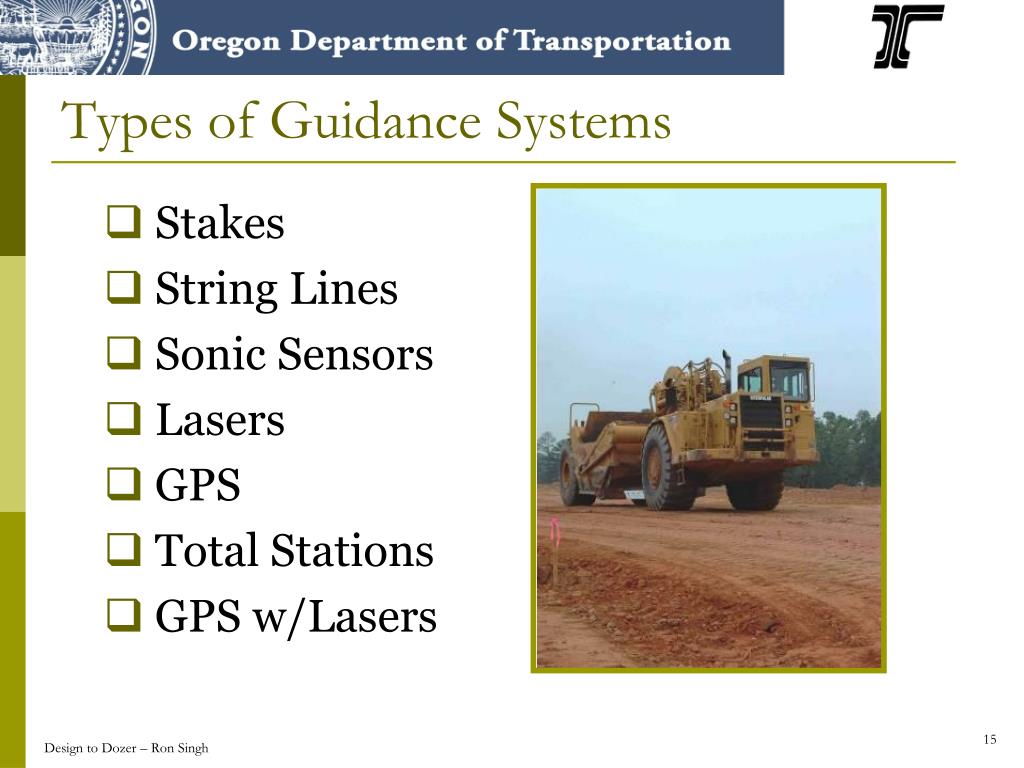 Oregon Department of Transportation

Types of Guidance Systems

❑ Stakes
❑ String Lines
❑ Sonic Sensors
❑ Lasers
❑ GPS
❑ Total Stations
❑ GPS w/Lasers

Design to Dozer – Ron Singh

15